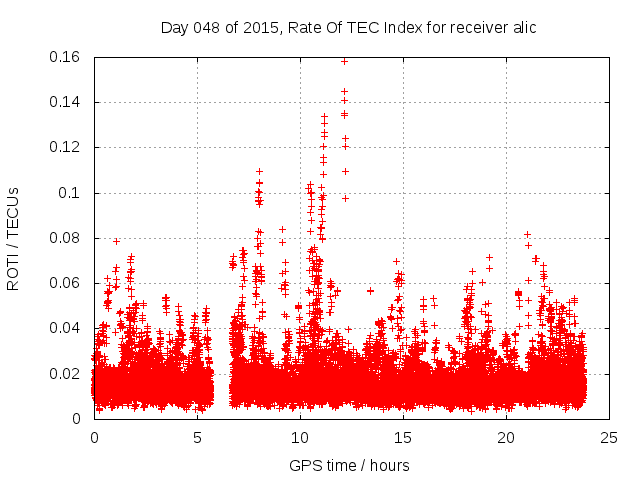 Day 048 of 2015, Rate Of TEC Index for receiver alic

ROTI / TECUs

0.16
0.14
0.12
0.1
0.08
0.06
0.04
0.02
0

0
5
10
15
20
25

GPS time / hours